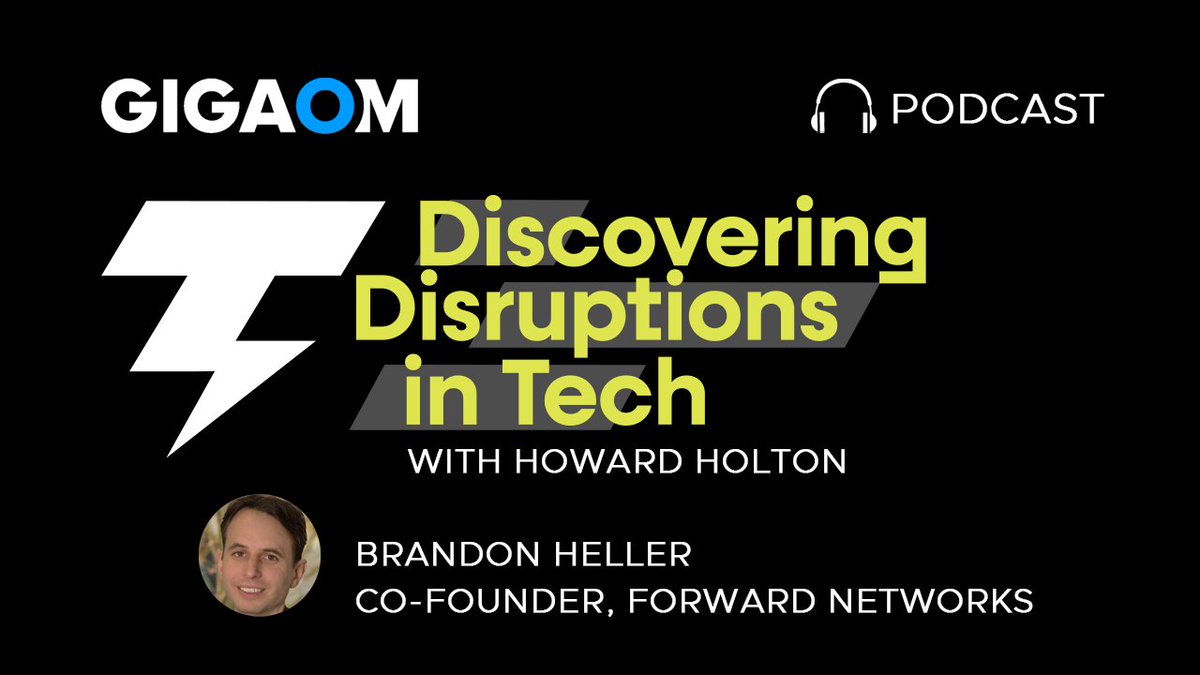 GIGAOM

PODCAST

Discovering Disruptions in Tech

WITH HOWARD HOLTON

BRANDON HELLER
CO-FOUNDER, FORWARD NETWORKS